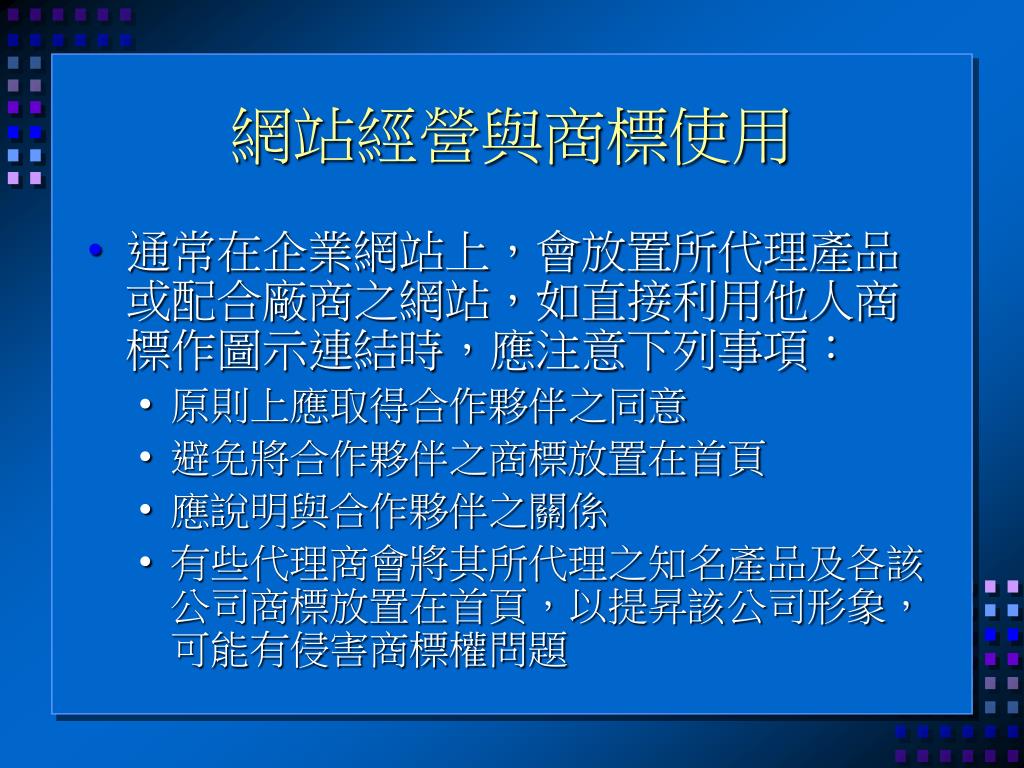 網站經營與商標使用

• 通常在企業網站上，會放置所代理產品或配合廠商之網站，如直接利用他人商標作圖示連結時，應注意下列事項：
  • 原則上應取得合作夥伴之同意
  • 避免將合作夥伴之商標放置在首頁
  • 應說明與合作夥伴之關係
  • 有些代理商會將其所代理之知名產品及各該公司商標放置在首頁，以提昇該公司形象，可能有侵害商標權問題